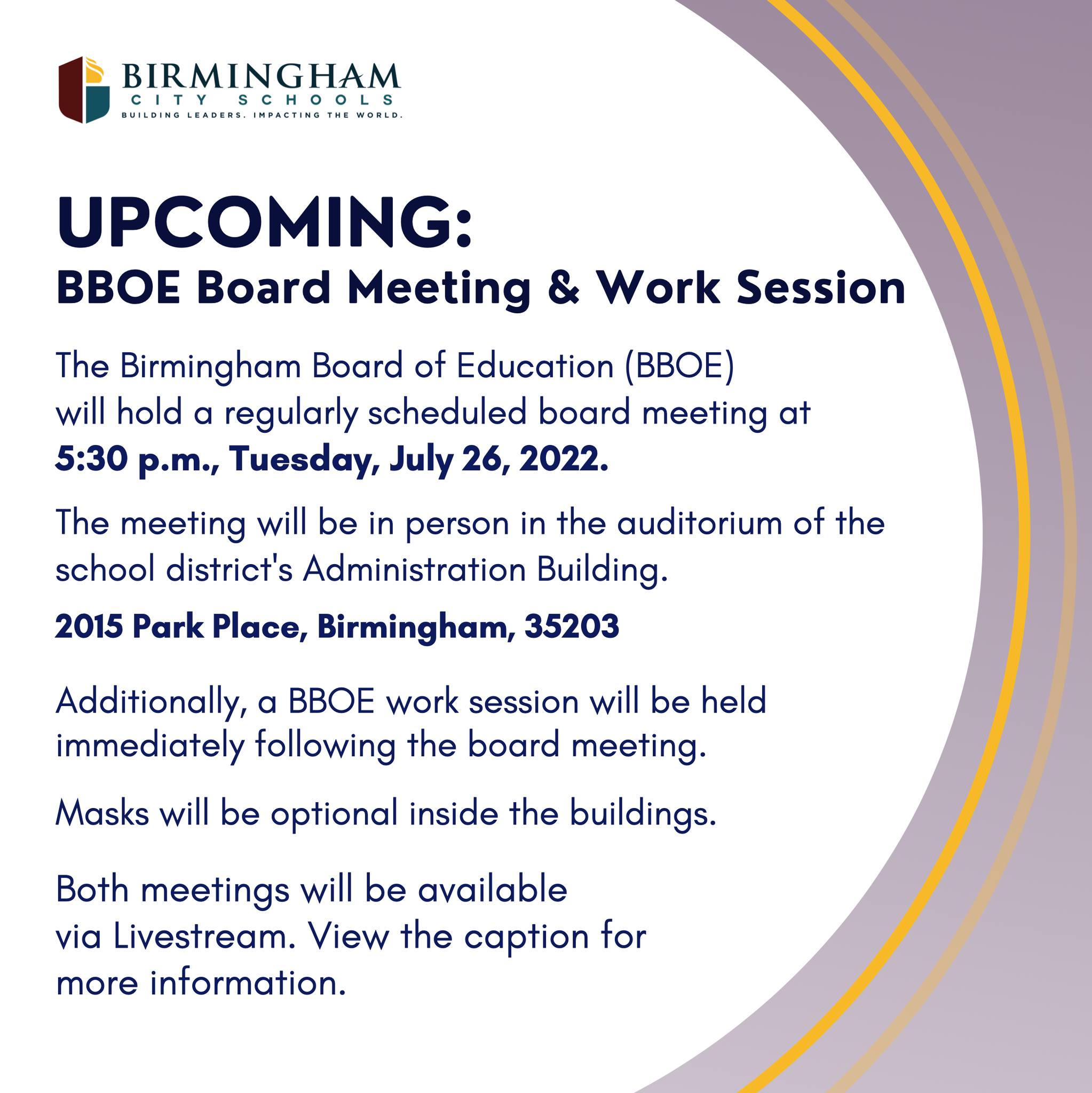 BIRMINGHAM
CITY SCHOOLS
BUILDING LEADERS. IMPACTING THE WORLD.

UPCOMING:
BBOE Board Meeting & Work Session

The Birmingham Board of Education (BBOE) will hold a regularly scheduled board meeting at
5:30 p.m., Tuesday, July 26, 2022.

The meeting will be in person in the auditorium of the school district's Administration Building.

2015 Park Place, Birmingham, 35203

Additionally, a BBOE work session will be held immediately following the board meeting.

Masks will be optional inside the buildings.

Both meetings will be available via Livestream. View the caption for more information.